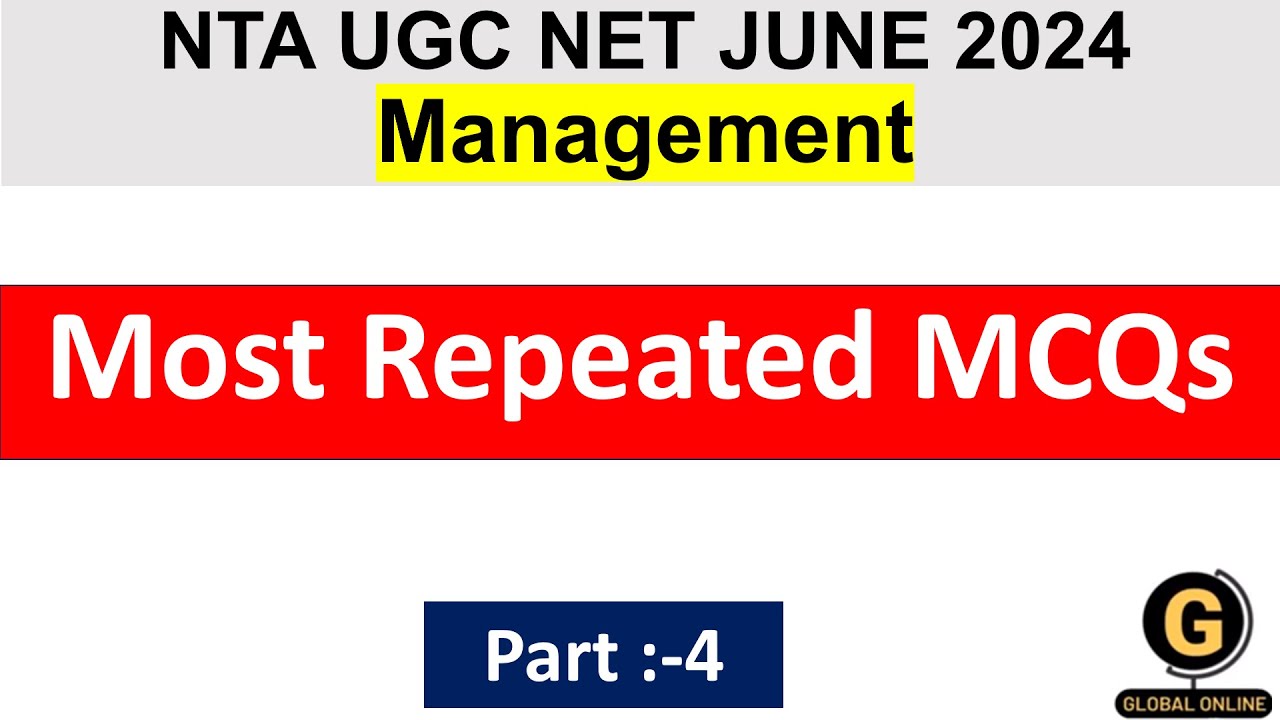 NTA UGC NET JUNE 2024
Management

Most Repeated MCQs

Part :-4

G
GLOBAL ONLINE